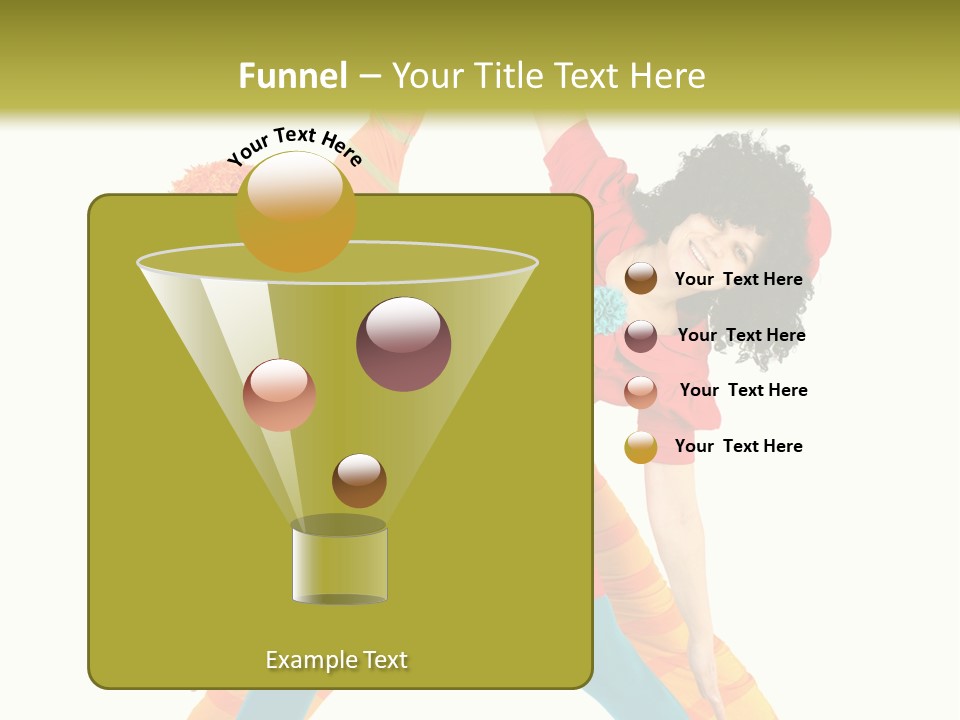 Funnel – Your Title Text Here

Your Text Here

Your Text Here

Your Text Here

Your Text Here

Your Text Here

Example Text